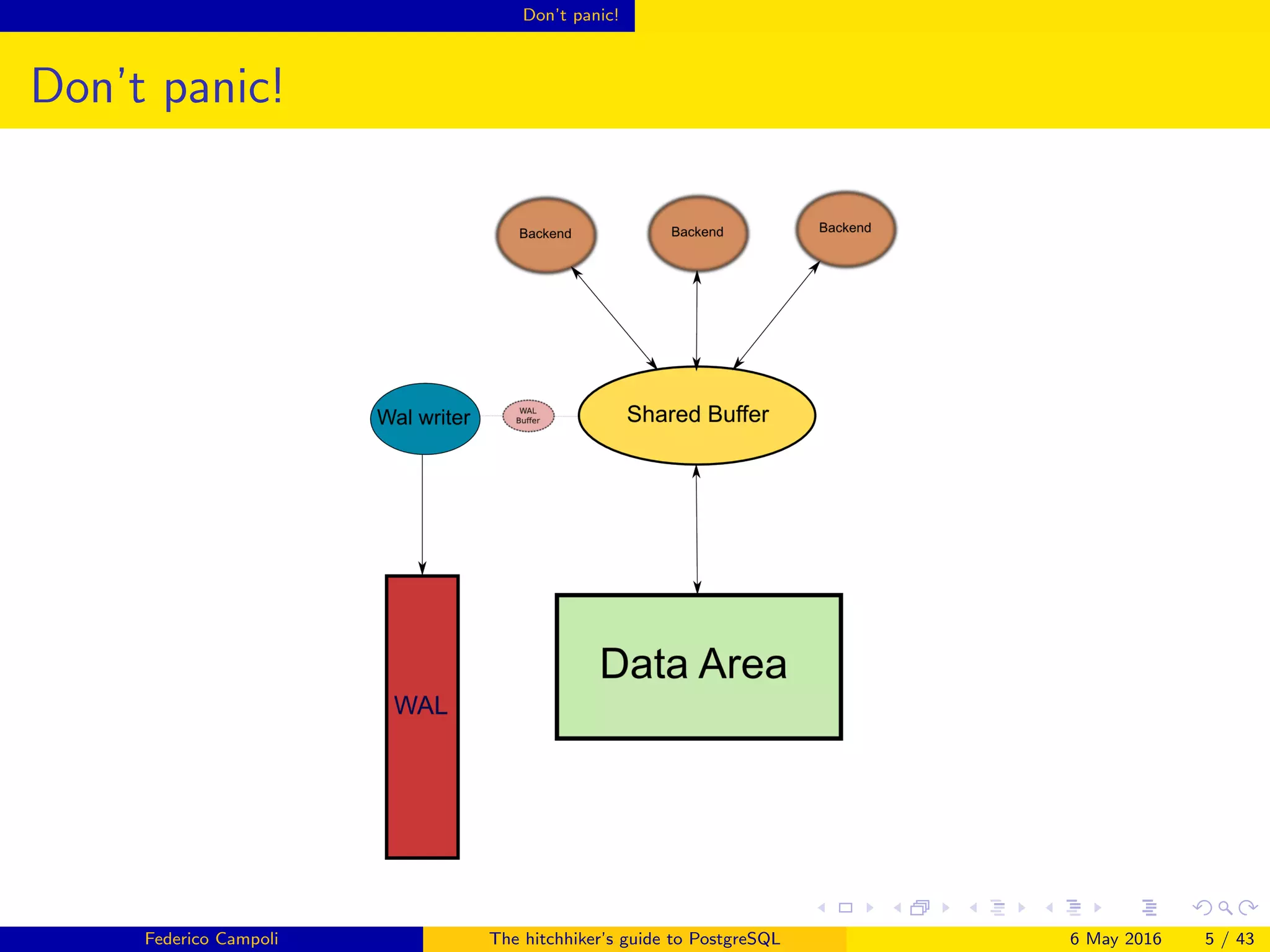 Don't panic!

Don't panic!

Backend

Backend

Backend

Wal writer

WAL Buffer

Shared Buffer

WAL

Data Area

Federico Campoli

The hitchhiker's guide to PostgreSQL

6 May 2016

5 / 43